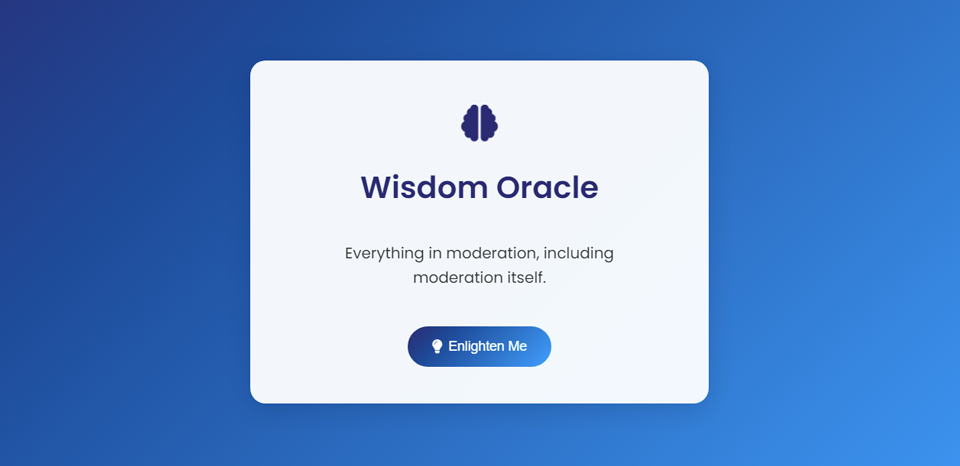 Wisdom Oracle

Everything in moderation, including moderation itself.

Enlighten Me